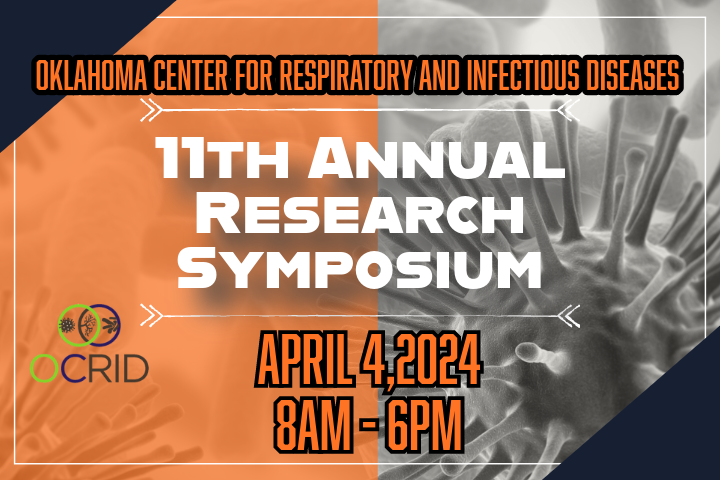 OKLAHOMA CENTER FOR RESPIRATORY AND INFECTIOUS DISEASES

11TH ANNUAL RESEARCH SYMPOSIUM

OCRID

APRIL 4,2024
8AM - 6PM